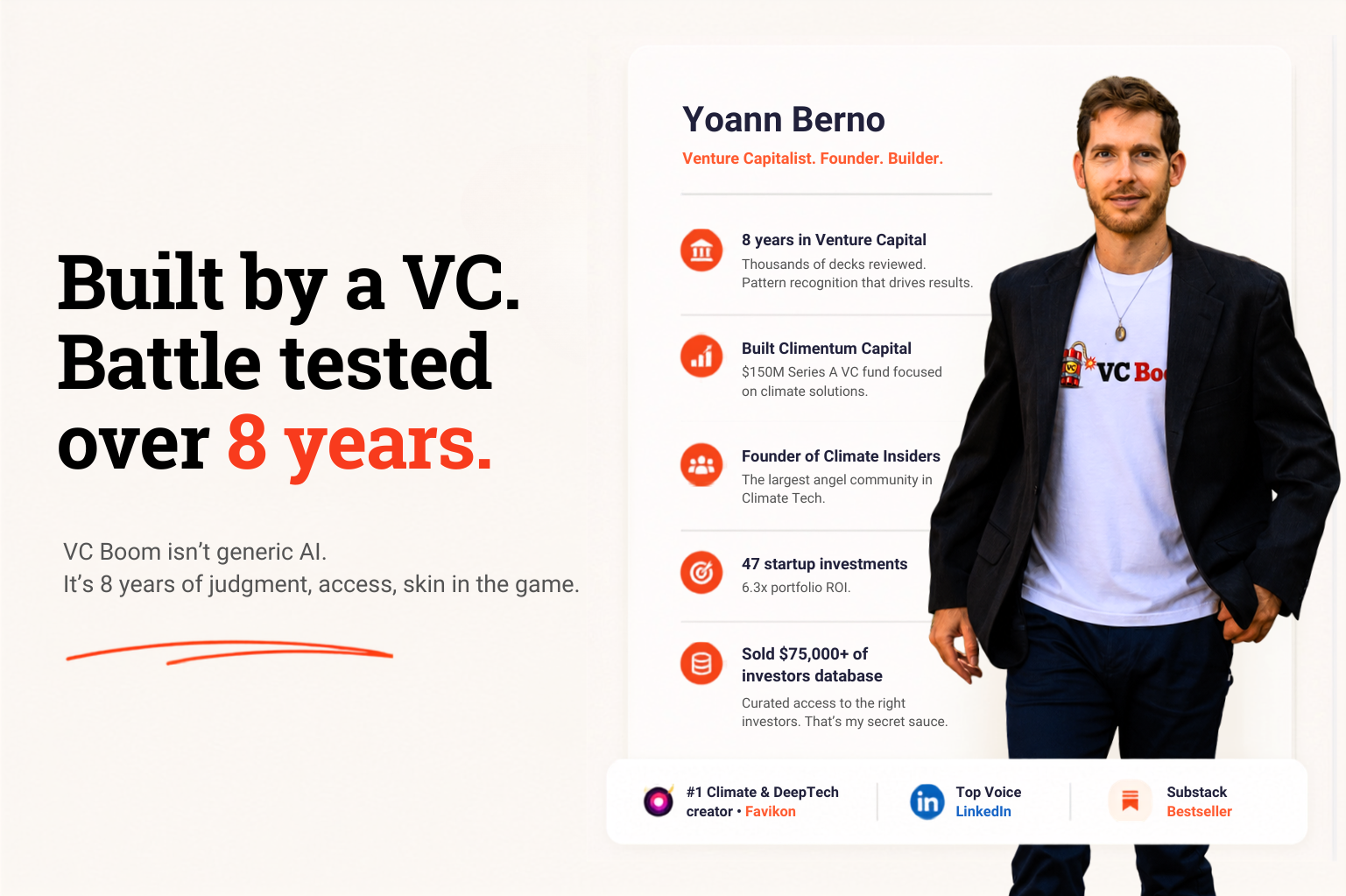 Built by a VC.
Battle tested
over 8 years.

VC Boom isn't generic AI.
It's 8 years of judgment, access, skin in the game.

Yoann Berno
Venture Capitalist. Founder. Builder.

8 years in Venture Capital
Thousands of decks reviewed. Pattern recognition that drives results.

Built Climentum Capital
$150M Series A VC fund focused on climate solutions.

Founder of Climate Insiders
The largest angel community in Climate Tech.

47 startup investments
6.3x portfolio ROI.

Sold $75,000+ of investors database
Curated access to the right investors. That's my secret sauce.

VC Bo

#1 Climate & DeepTech creator • Favikon

in Top Voice LinkedIn

Substack Bestseller